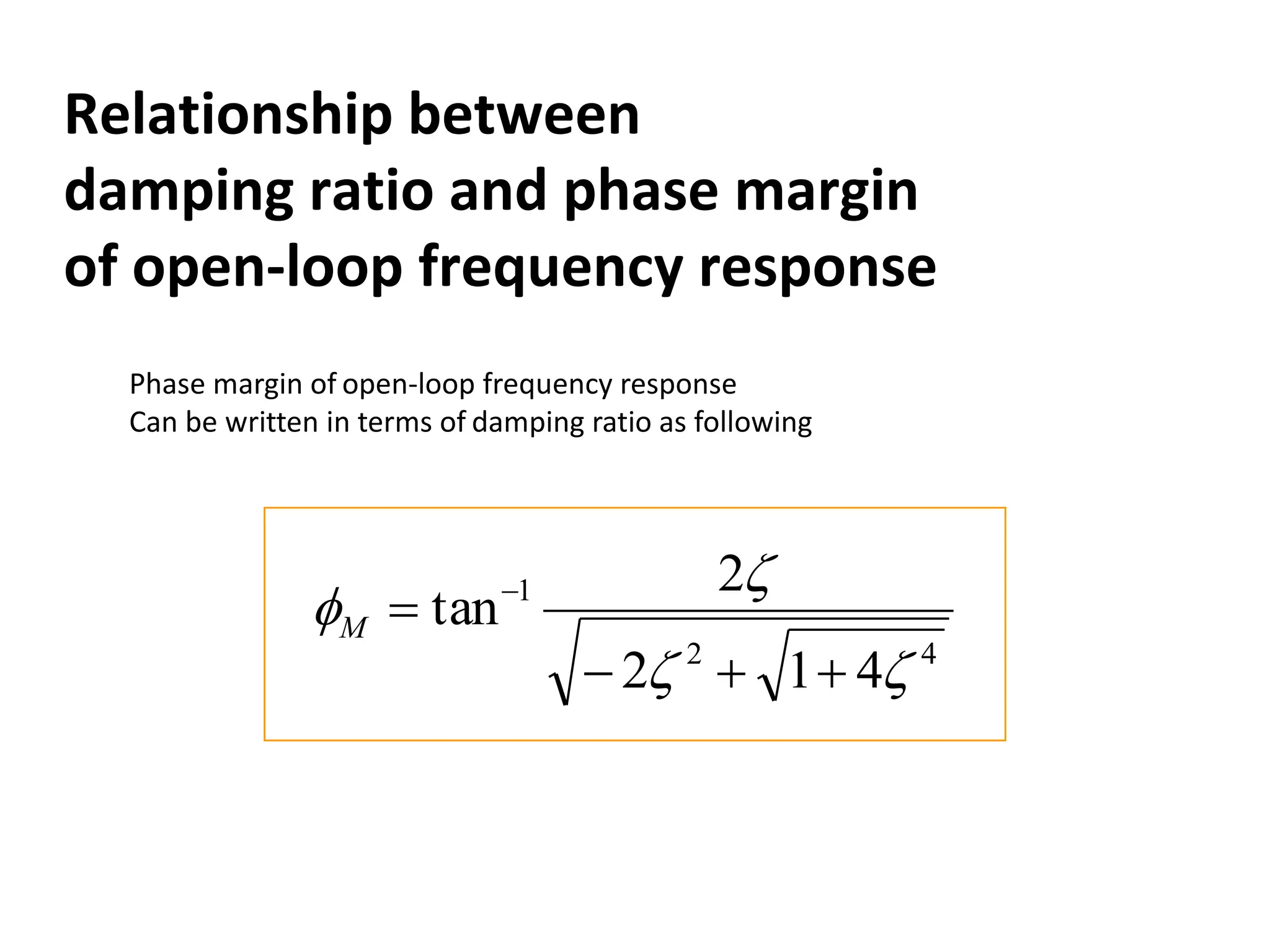 Relationship between
damping ratio and phase margin
of open-loop frequency response

Phase margin of open-loop frequency response
Can be written in terms of damping ratio as following

$\phi_M = \tan^{-1} \frac{2\zeta}{\sqrt{-2\zeta^2 + \sqrt{1+4\zeta^4}}}$